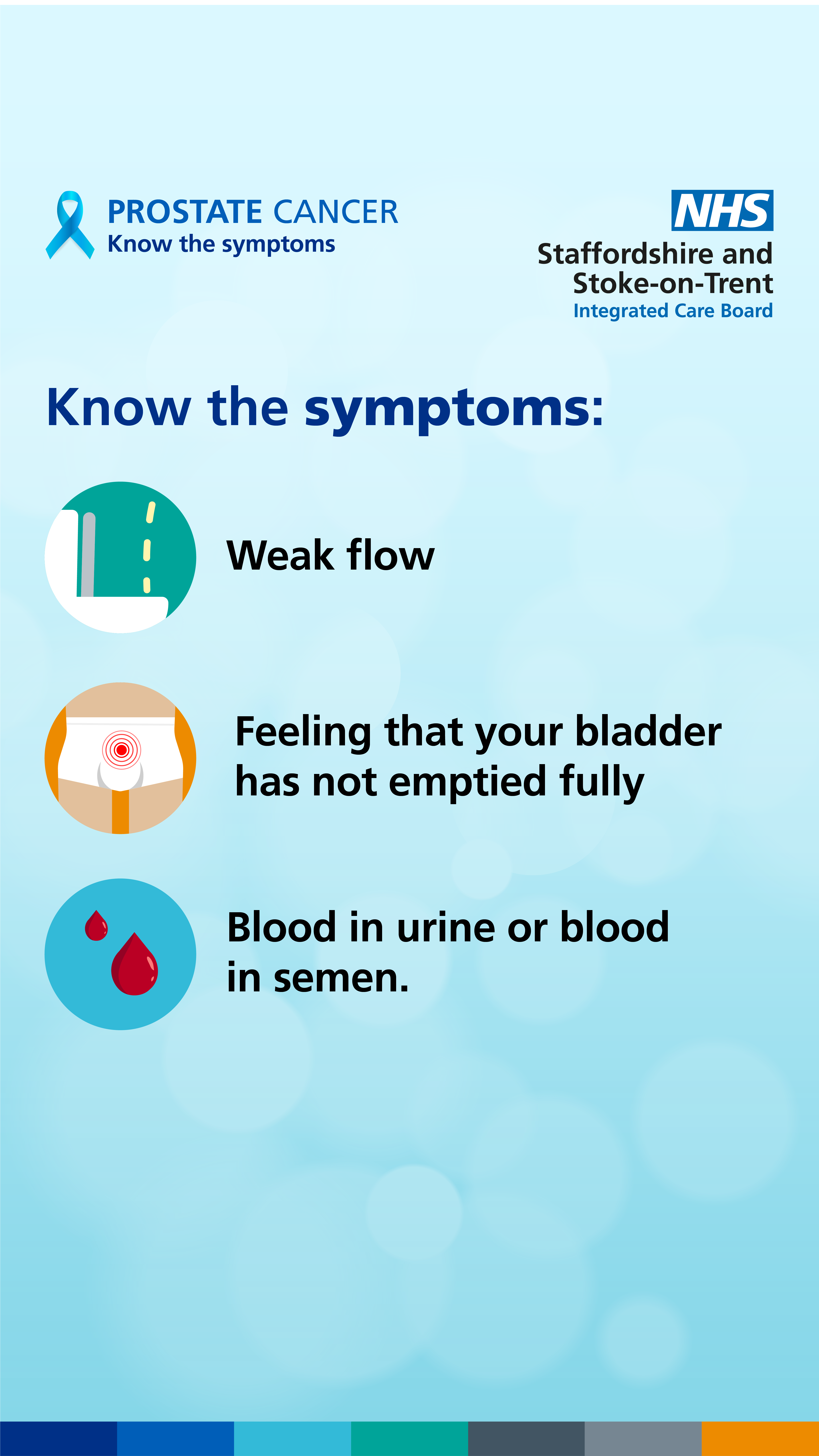 PROSTATE CANCER
Know the symptoms

NHS
Staffordshire and Stoke-on-Trent
Integrated Care Board

Know the symptoms:

Weak flow

Feeling that your bladder has not emptied fully

Blood in urine or blood in semen.